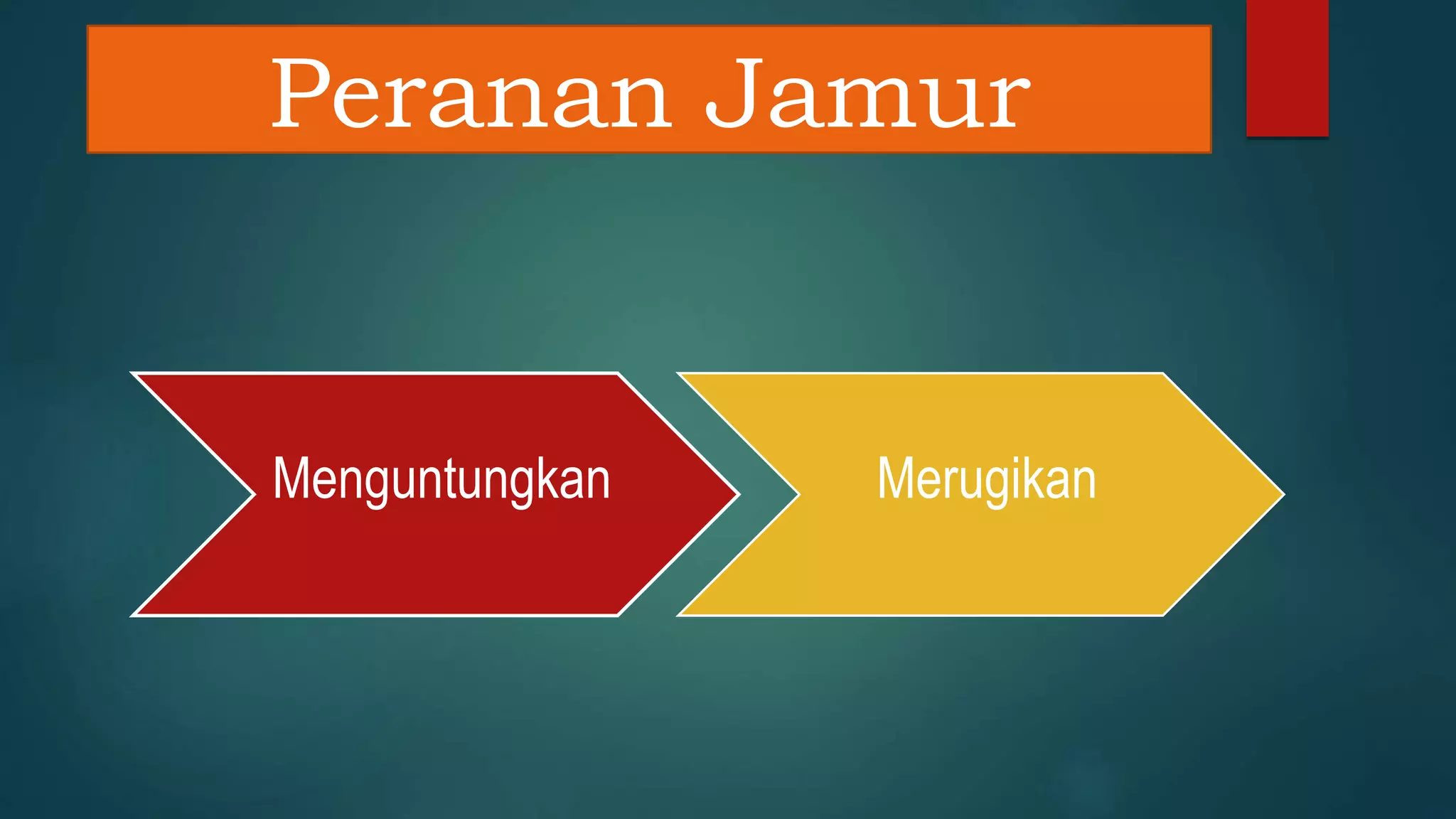 Peranan Jamur

Menguntungkan

Merugikan